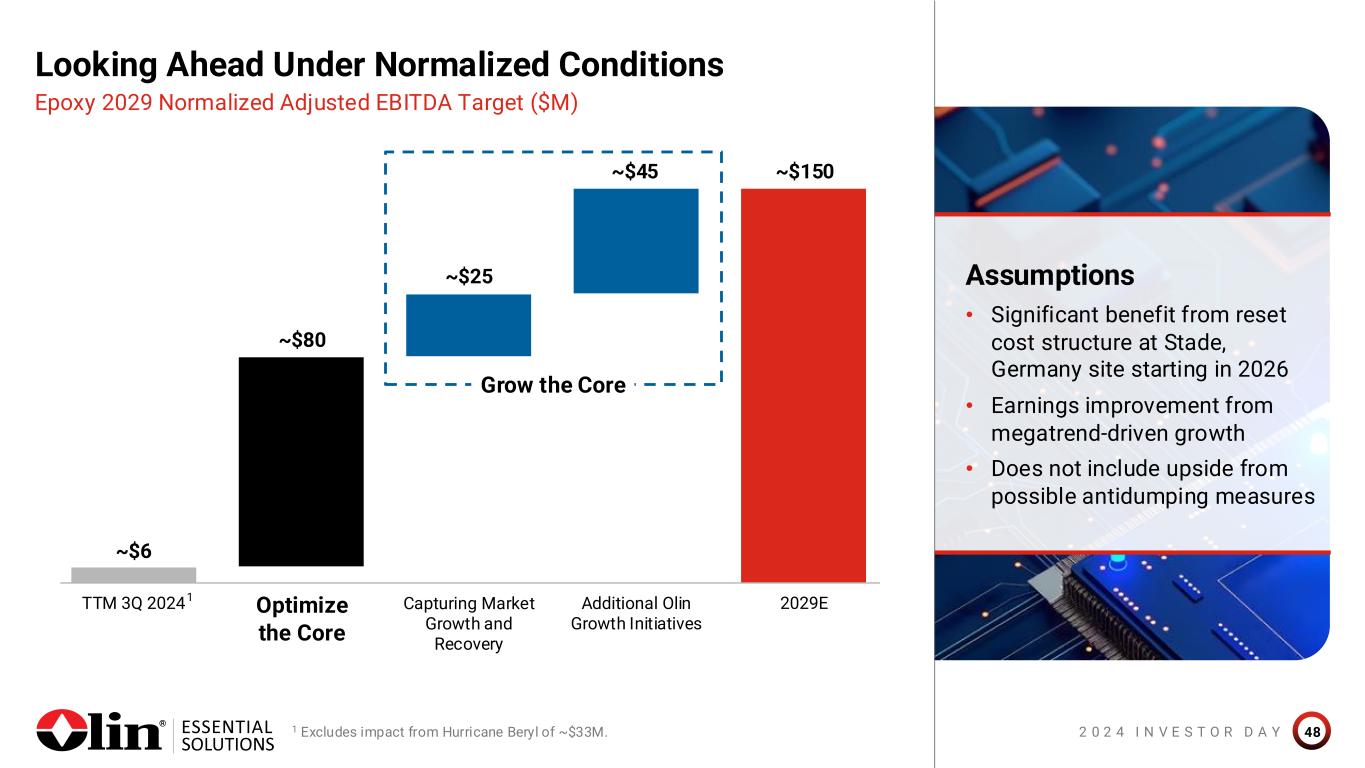 Looking Ahead Under Normalized Conditions

Epoxy 2029 Normalized Adjusted EBITDA Target ($M)

~$6

~$80

~$25

~$45

~$150

Grow the Core

TTM 3Q 2024$^1$

Optimize the Core

Capturing Market Growth and Recovery

Additional Olin Growth Initiatives

2029E

Assumptions

• Significant benefit from reset cost structure at Stade, Germany site starting in 2026

• Earnings improvement from megatrend-driven growth

• Does not include upside from possible antidumping measures

Olin® ESSENTIAL SOLUTIONS

$^1$ Excludes impact from Hurricane Beryl of ~$33M.

2024 INVESTOR DAY

48